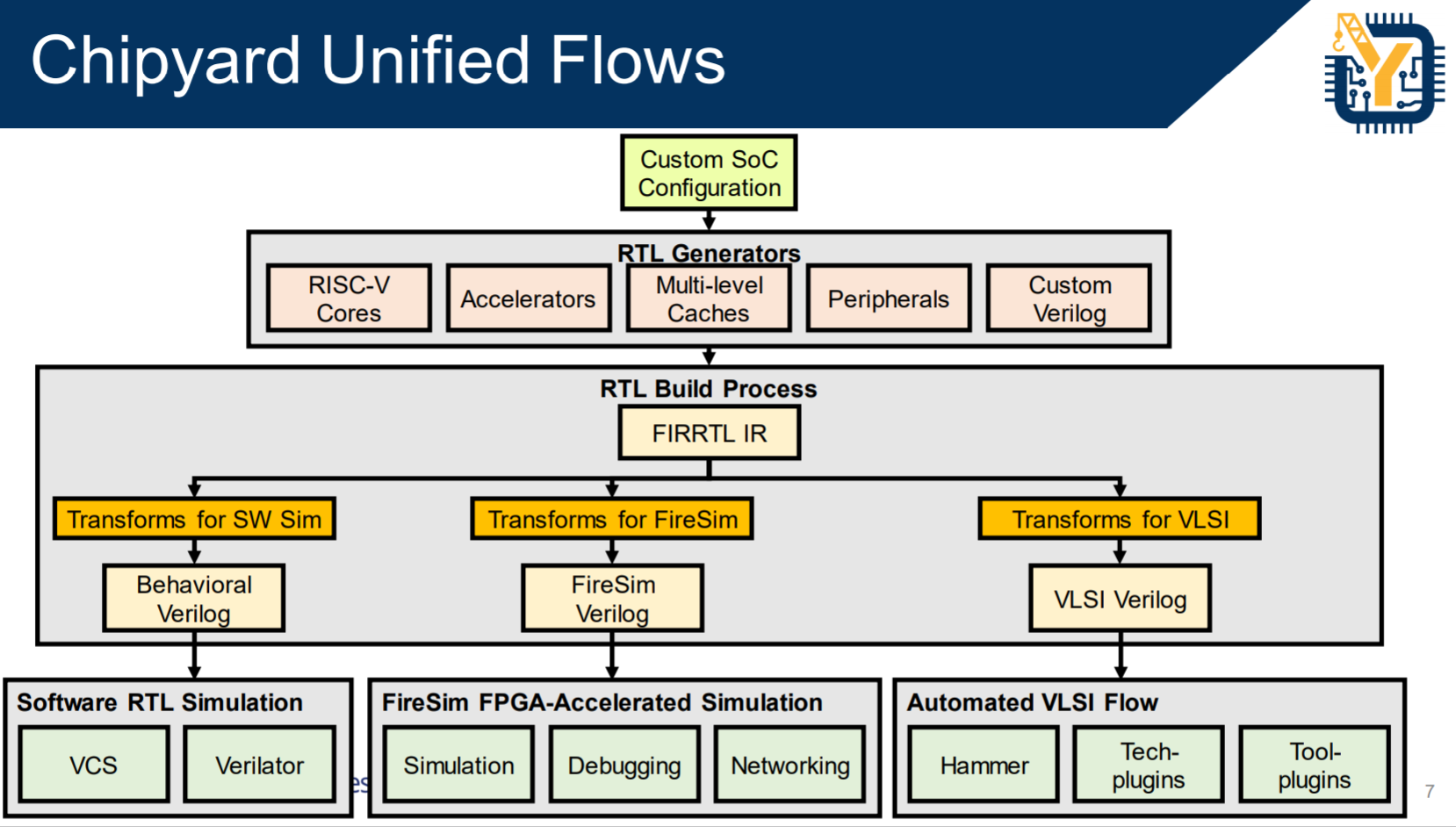 Chipyard Unified Flows

Custom SoC Configuration

RTL Generators

RISC-V Cores

Accelerators

Multi-level Caches

Peripherals

Custom Verilog

RTL Build Process

FIRRTL IR

Transforms for SW Sim

Transforms for FireSim

Transforms for VLSI

Behavioral Verilog

FireSim Verilog

VLSI Verilog

Software RTL Simulation

VCS

Verilator

FireSim FPGA-Accelerated Simulation

Simulation

Debugging

Networking

Automated VLSI Flow

Hammer

Tech-plugins

Tool-plugins

7